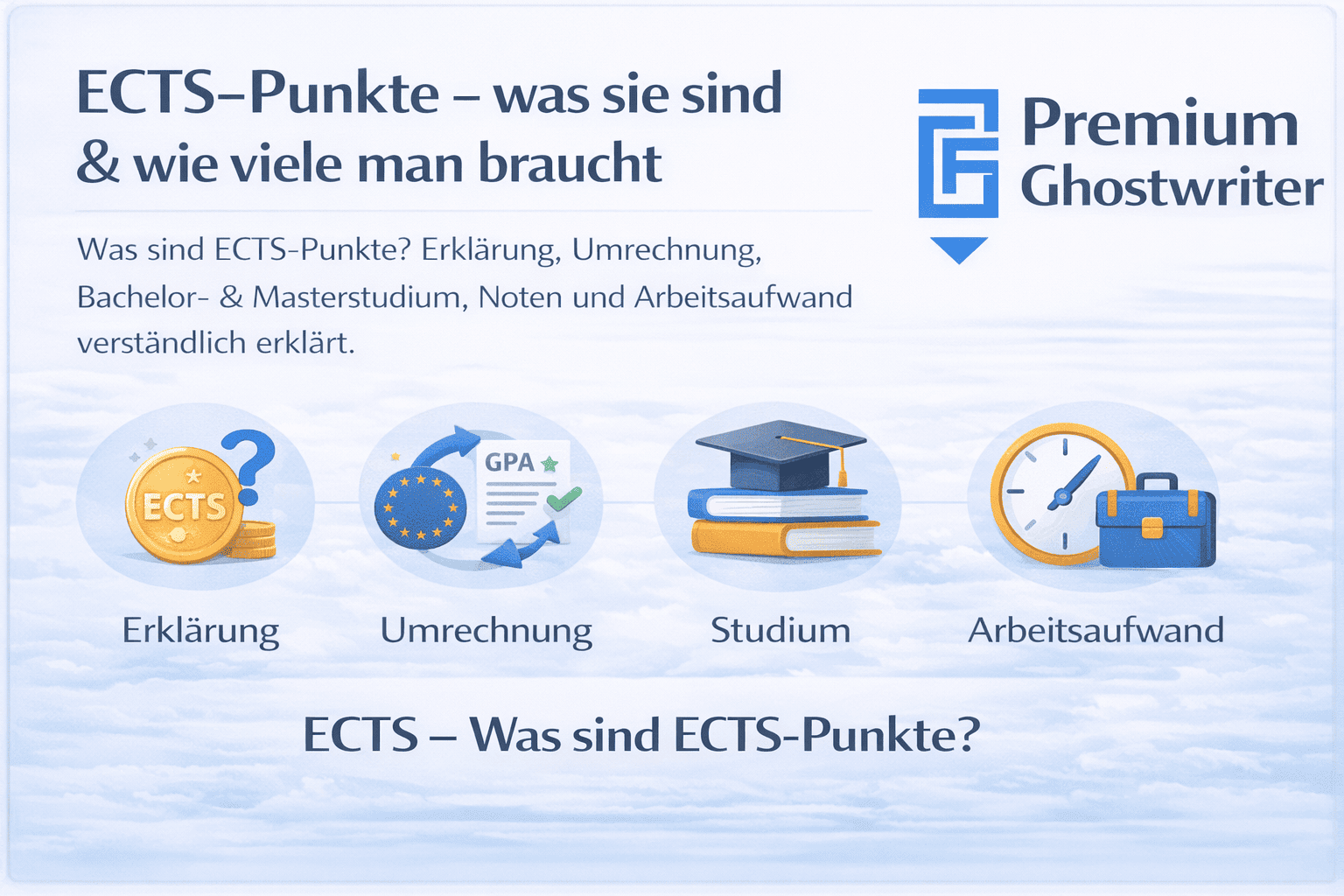 ECTS–Punkte – was sie sind & wie viele man braucht

Premium Ghostwriter

Was sind ECTS-Punkte? Erklärung, Umrechnung, Bachelor- & Masterstudium, Noten und Arbeitsaufwand verständlich erklärt.

ECTS

GPA

Erklärung

Umrechnung

Studium

Arbeitsaufwand

ECTS – Was sind ECTS-Punkte?